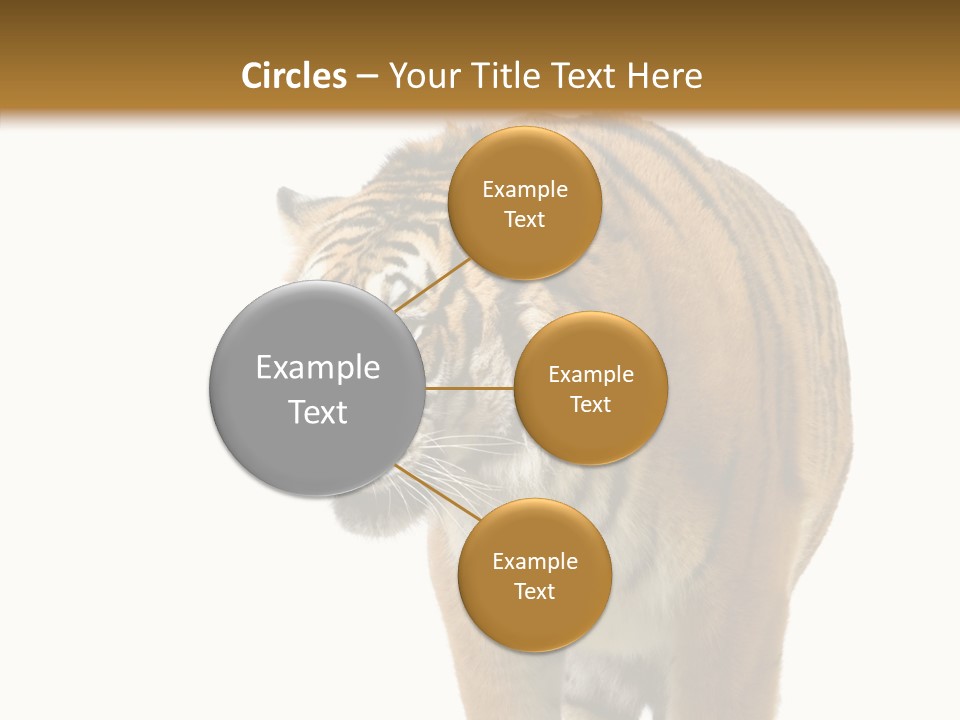 Circles – Your Title Text Here

Example Text

Example Text

Example Text

Example Text